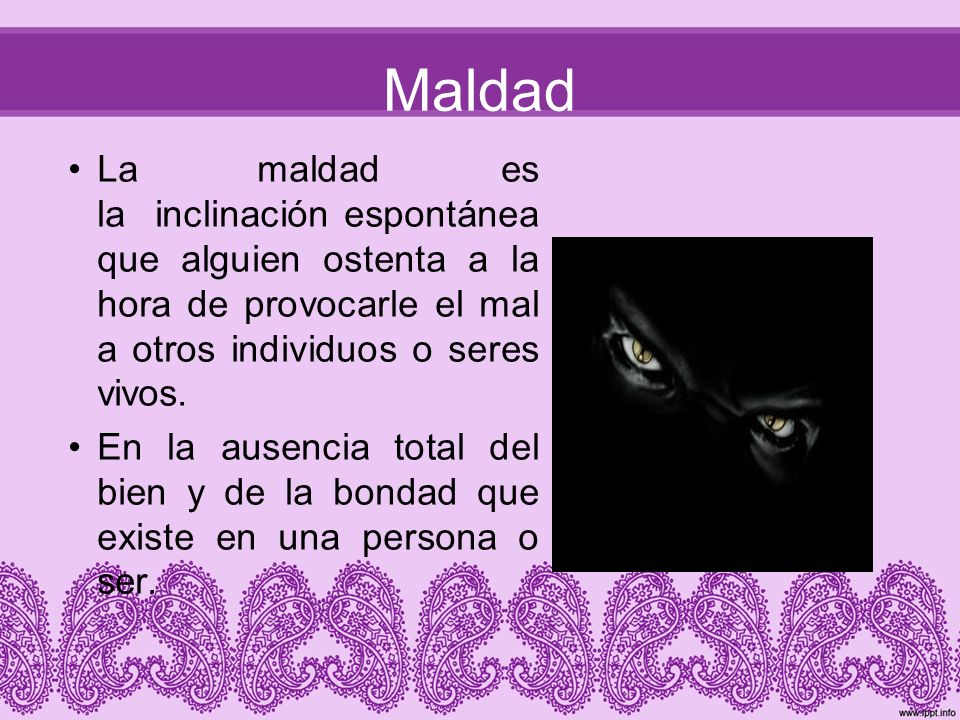 Maldad

• La maldad es la inclinación espontánea que alguien ostenta a la hora de provocarle el mal a otros individuos o seres vivos.

• En la ausencia total del bien y de la bondad que existe en una persona o ser.

www.fppt.info